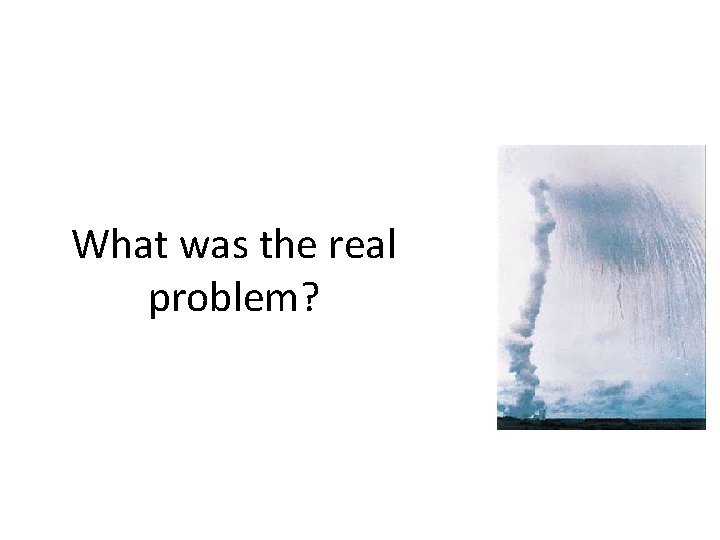 What was the real problem?